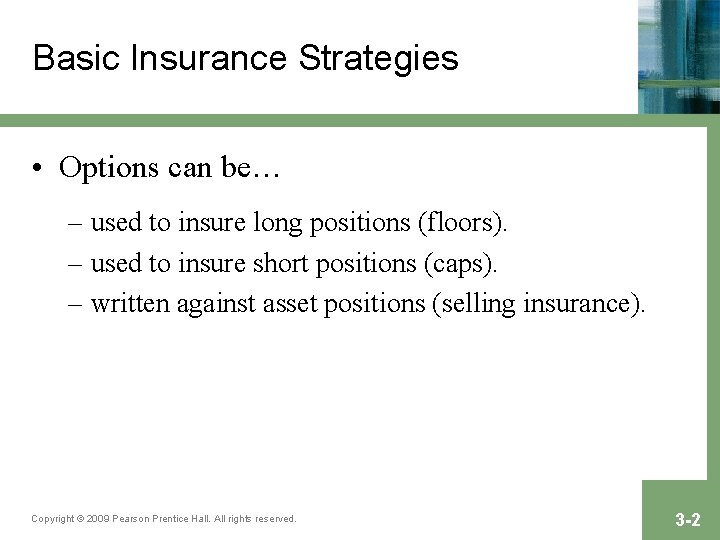 Basic Insurance Strategies

• Options can be…

– used to insure long positions (floors).
– used to insure short positions (caps).
– written against asset positions (selling insurance).

Copyright © 2009 Pearson Prentice Hall. All rights reserved.

3-2